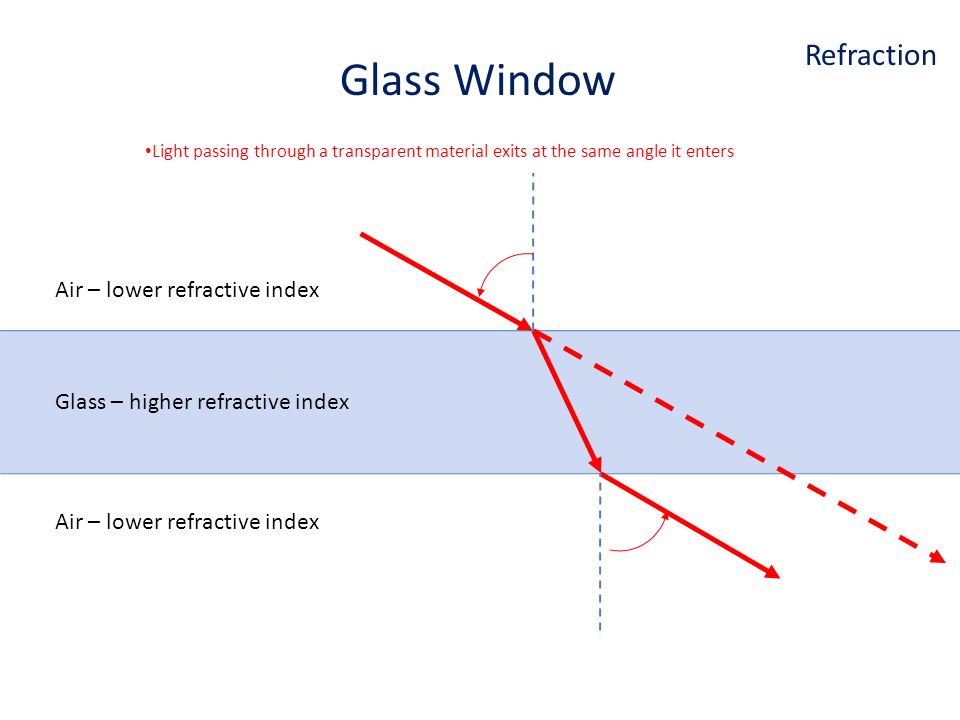 Refraction

Glass Window

•Light passing through a transparent material exits at the same angle it enters

Air – lower refractive index

Glass – higher refractive index

Air – lower refractive index